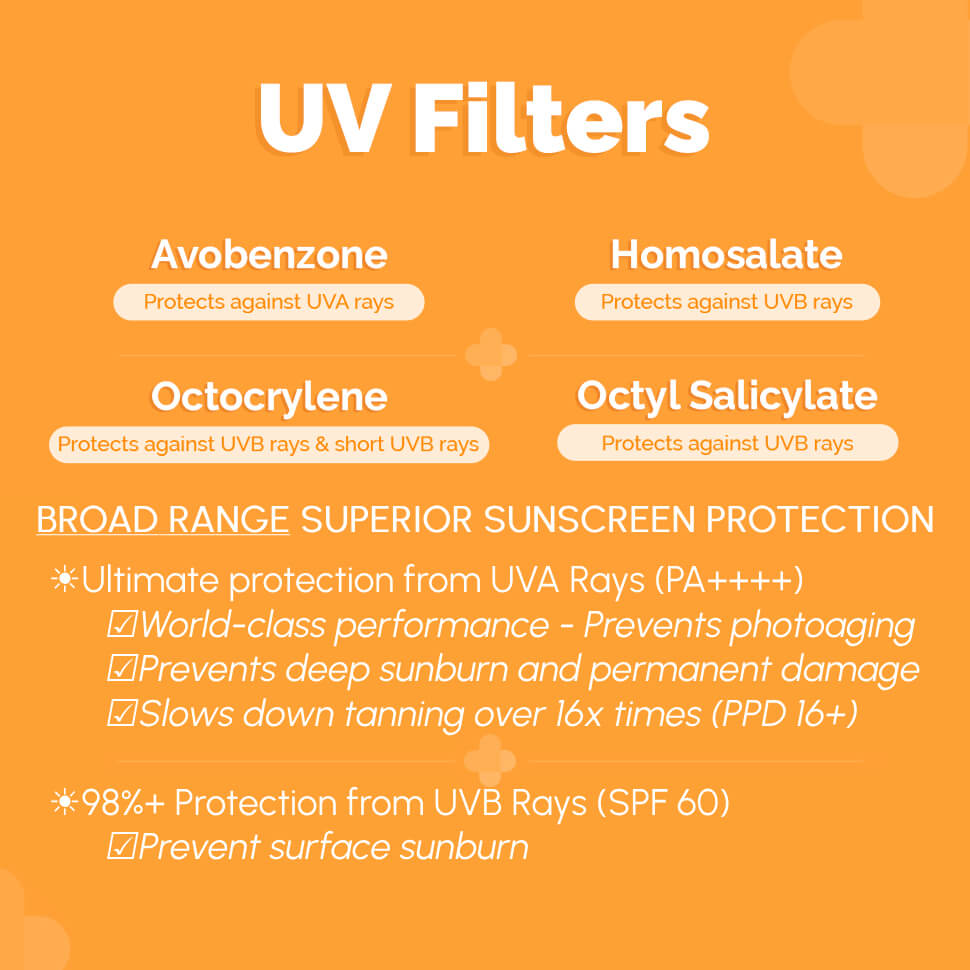 UV Filters

Avobenzone
Protects against UVA rays

Homosalate
Protects against UVB rays

Octocrylene
Protects against UVB rays & short UVB rays

Octyl Salicylate
Protects against UVB rays

BROAD RANGE SUPERIOR SUNSCREEN PROTECTION

☀Ultimate protection from UVA Rays (PA++++)
☑World-class performance - Prevents photoaging
☑Prevents deep sunburn and permanent damage
☑Slows down tanning over 16x times (PPD 16+)

☀98%+ Protection from UVB Rays (SPF 60)
☑Prevent surface sunburn